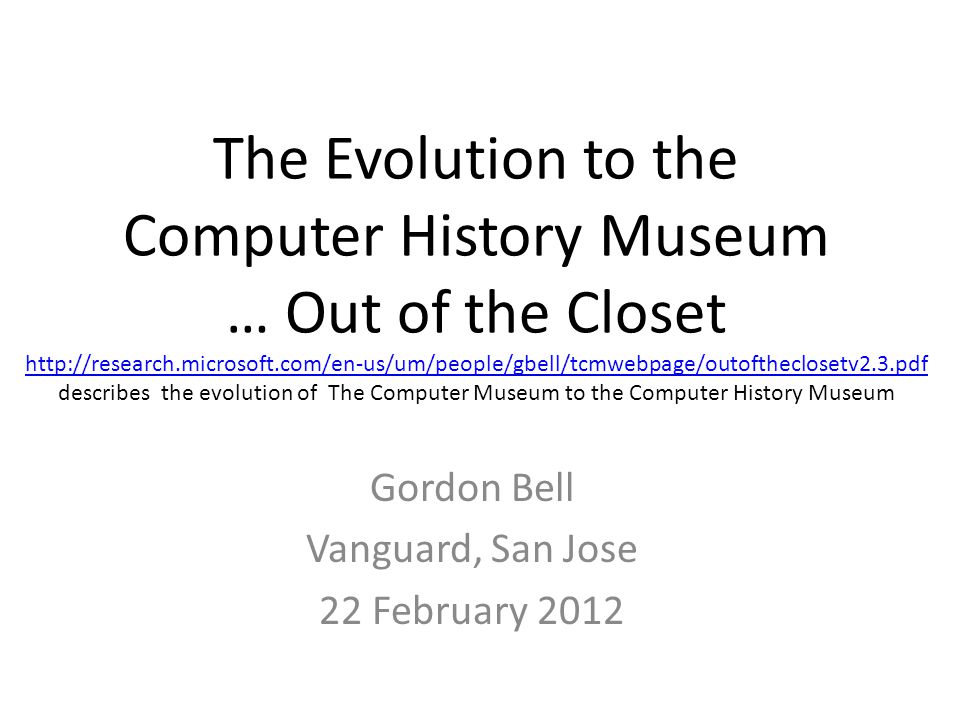 The Evolution to the Computer History Museum … Out of the Closet
http://research.microsoft.com/en-us/um/people/gbell/tcmwebpage/outoftheclosetv2.3.pdf
describes the evolution of The Computer Museum to the Computer History Museum

Gordon Bell
Vanguard, San Jose
22 February 2012